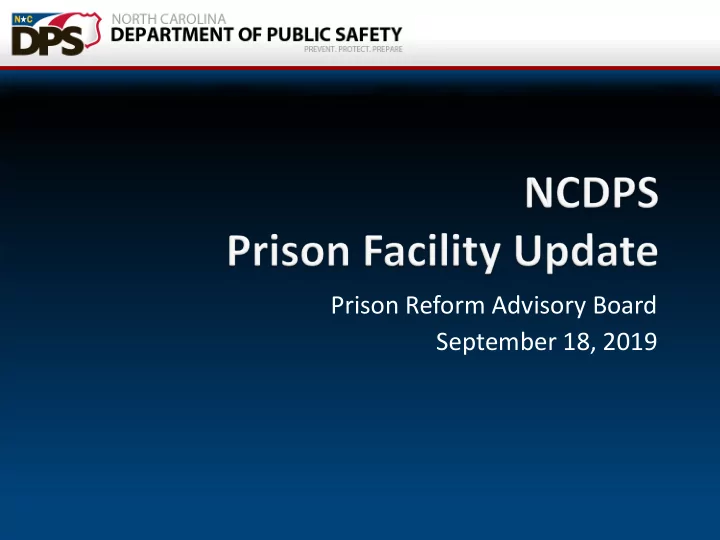 N★C DPS NORTH CAROLINA DEPARTMENT OF PUBLIC SAFETY PREVENT. PROTECT. PREPARE

NCDPS
Prison Facility Update

Prison Reform Advisory Board
September 18, 2019